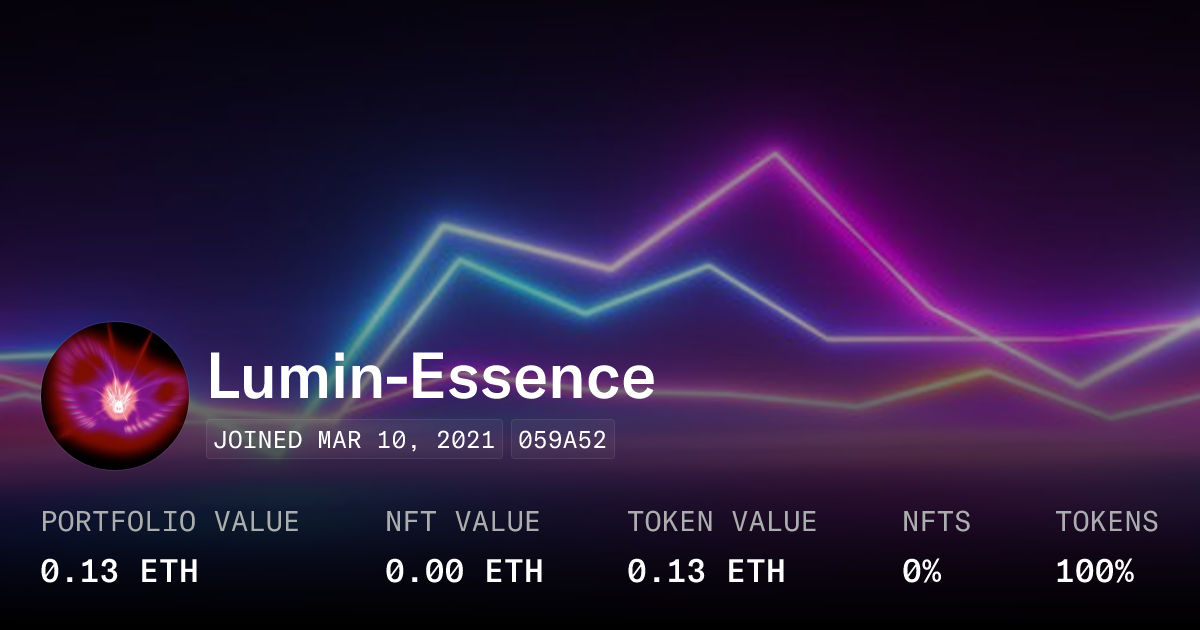 Lumin-Essence

JOINED MAR 10, 2021 059A52

| PORTFOLIO VALUE | NFT VALUE | TOKEN VALUE | NFTS | TOKENS |
|---|---|---|---|---|
| 0.13 ETH | 0.00 ETH | 0.13 ETH | 0% | 100% |